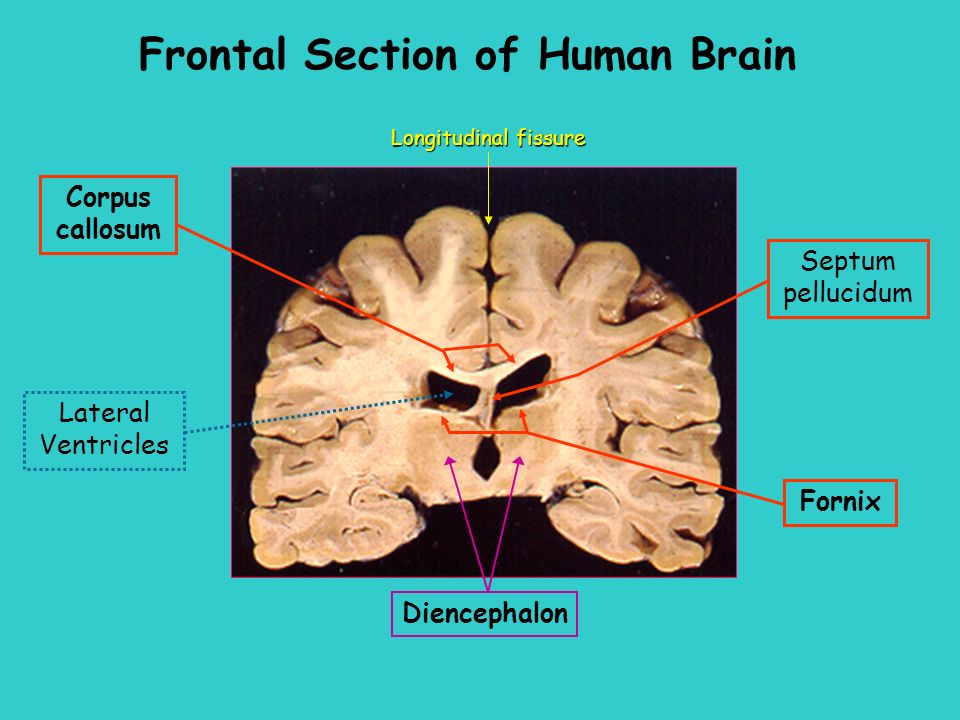 Frontal Section of Human Brain

Longitudinal fissure

Corpus callosum

Septum pellucidum

Lateral Ventricles

Fornix

Diencephalon